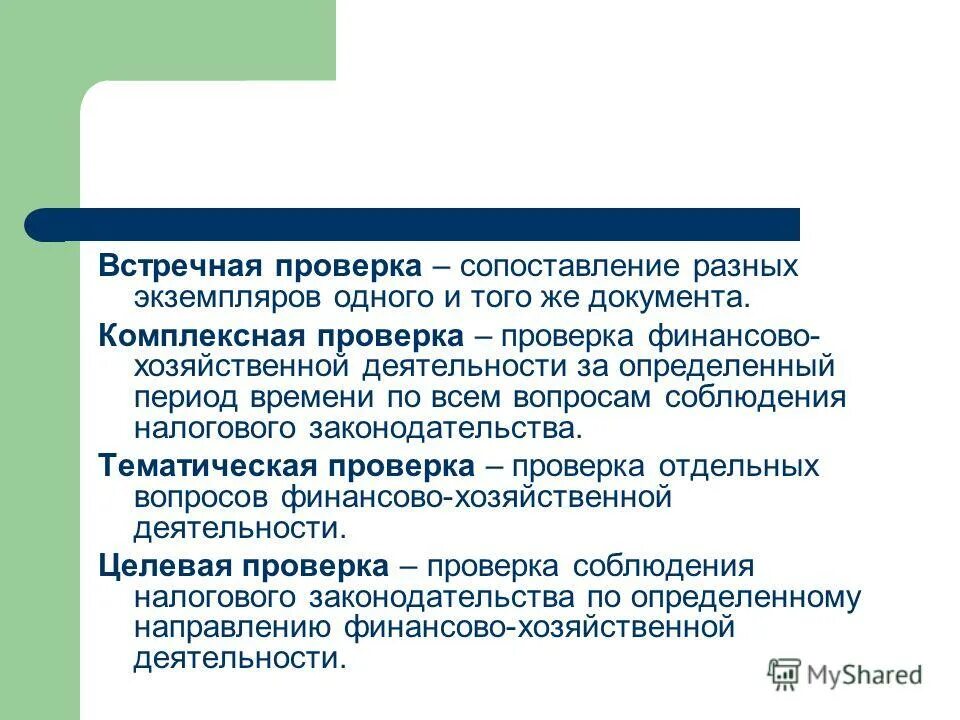 Встречная проверка – сопоставление разных экземпляров одного и того же документа.

Комплексная проверка – проверка финансово-хозяйственной деятельности за определенный период времени по всем вопросам соблюдения налогового законодательства.

Тематическая проверка – проверка отдельных вопросов финансово-хозяйственной деятельности.

Целевая проверка – проверка соблюдения налогового законодательства по определенному направлению финансово-хозяйственной деятельности.

MyShared